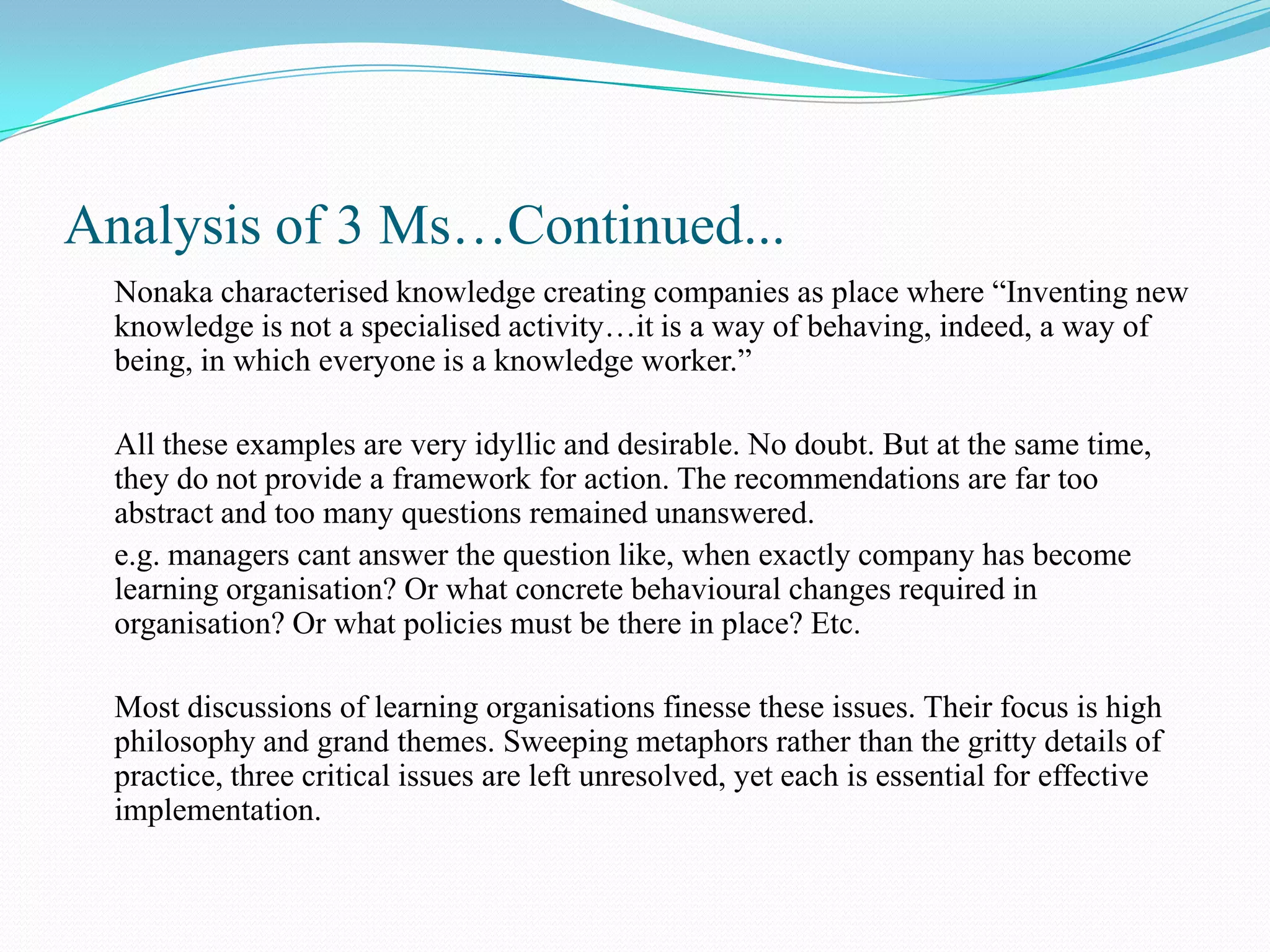 Analysis of 3 Ms…Continued...

Nonaka characterised knowledge creating companies as place where “Inventing new knowledge is not a specialised activity…it is a way of behaving, indeed, a way of being, in which everyone is a knowledge worker.”

All these examples are very idyllic and desirable. No doubt. But at the same time, they do not provide a framework for action. The recommendations are far too abstract and too many questions remained unanswered.

e.g. managers cant answer the question like, when exactly company has become learning organisation? Or what concrete behavioural changes required in organisation? Or what policies must be there in place? Etc.

Most discussions of learning organisations finesse these issues. Their focus is high philosophy and grand themes. Sweeping metaphors rather than the gritty details of practice, three critical issues are left unresolved, yet each is essential for effective implementation.